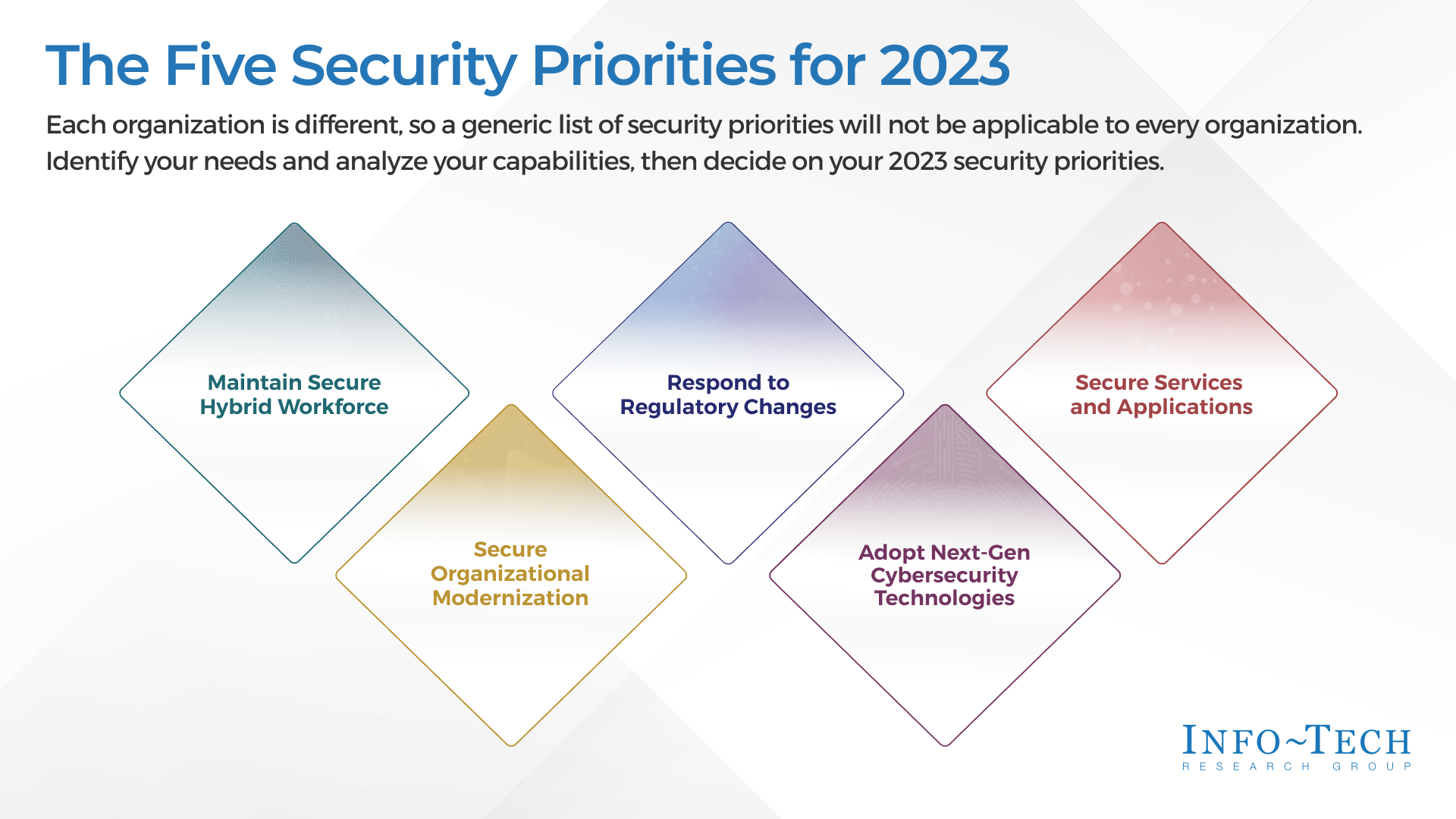 The Five Security Priorities for 2023

Each organization is different, so a generic list of security priorities will not be applicable to every organization. Identify your needs and analyze your capabilities, then decide on your 2023 security priorities.

Maintain Secure Hybrid Workforce

Secure Organizational Modernization

Respond to Regulatory Changes

Adopt Next-Gen Cybersecurity Technologies

Secure Services and Applications

INFO~TECH
RESEARCH GROUP